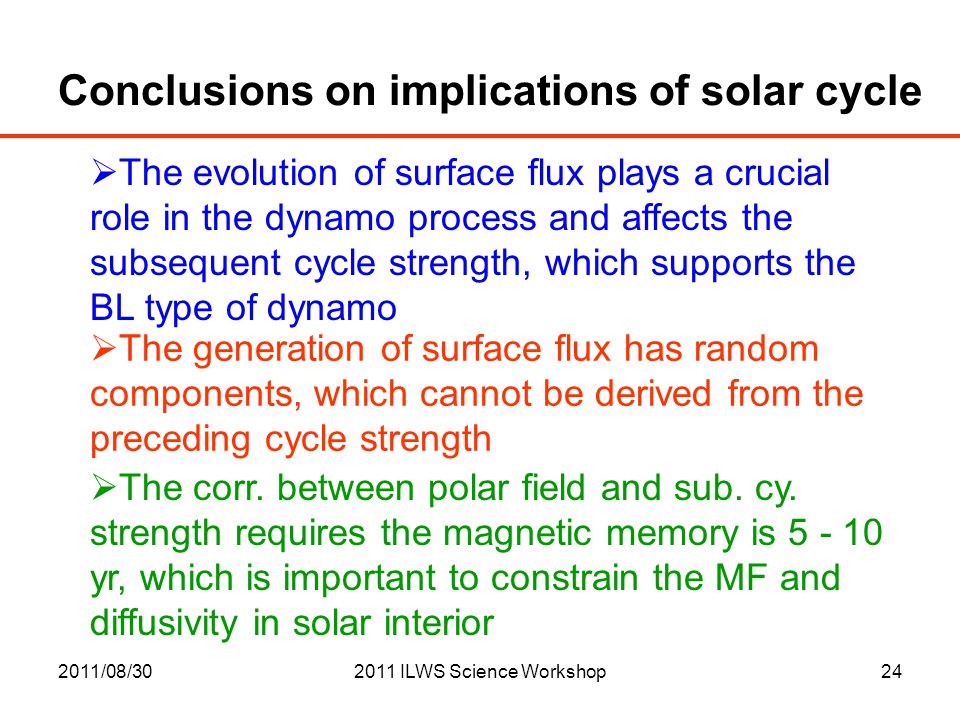 Conclusions on implications of solar cycle

➢The evolution of surface flux plays a crucial role in the dynamo process and affects the subsequent cycle strength, which supports the BL type of dynamo

➢The generation of surface flux has random components, which cannot be derived from the preceding cycle strength

➢The corr. between polar field and sub. cy. strength requires the magnetic memory is 5 - 10 yr, which is important to constrain the MF and diffusivity in solar interior

2011/08/30

2011 ILWS Science Workshop

24